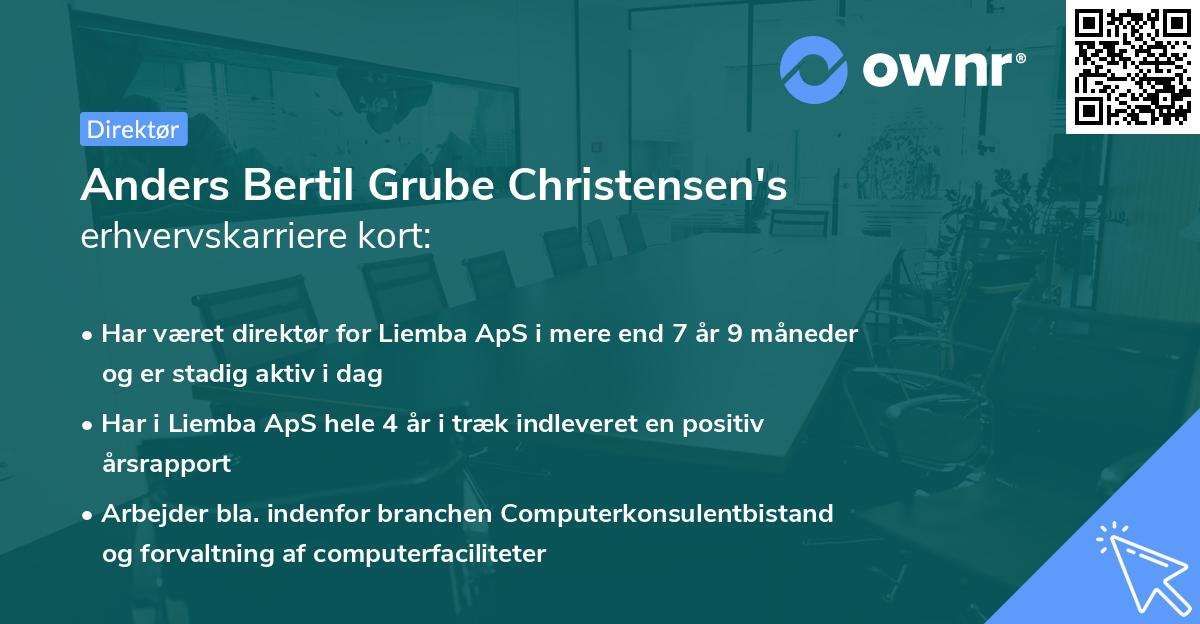 ownr®

Direktør

Anders Bertil Grube Christensen's erhvervskarriere kort:

• Har været direktør for Liemba ApS i mere end 7 år 9 måneder og er stadig aktiv i dag

• Har i Liemba ApS hele 4 år i træk indleveret en positiv årsrapport

• Arbejder bla. indenfor branchen Computerkonsulentbistand og forvaltning af computerfaciliteter